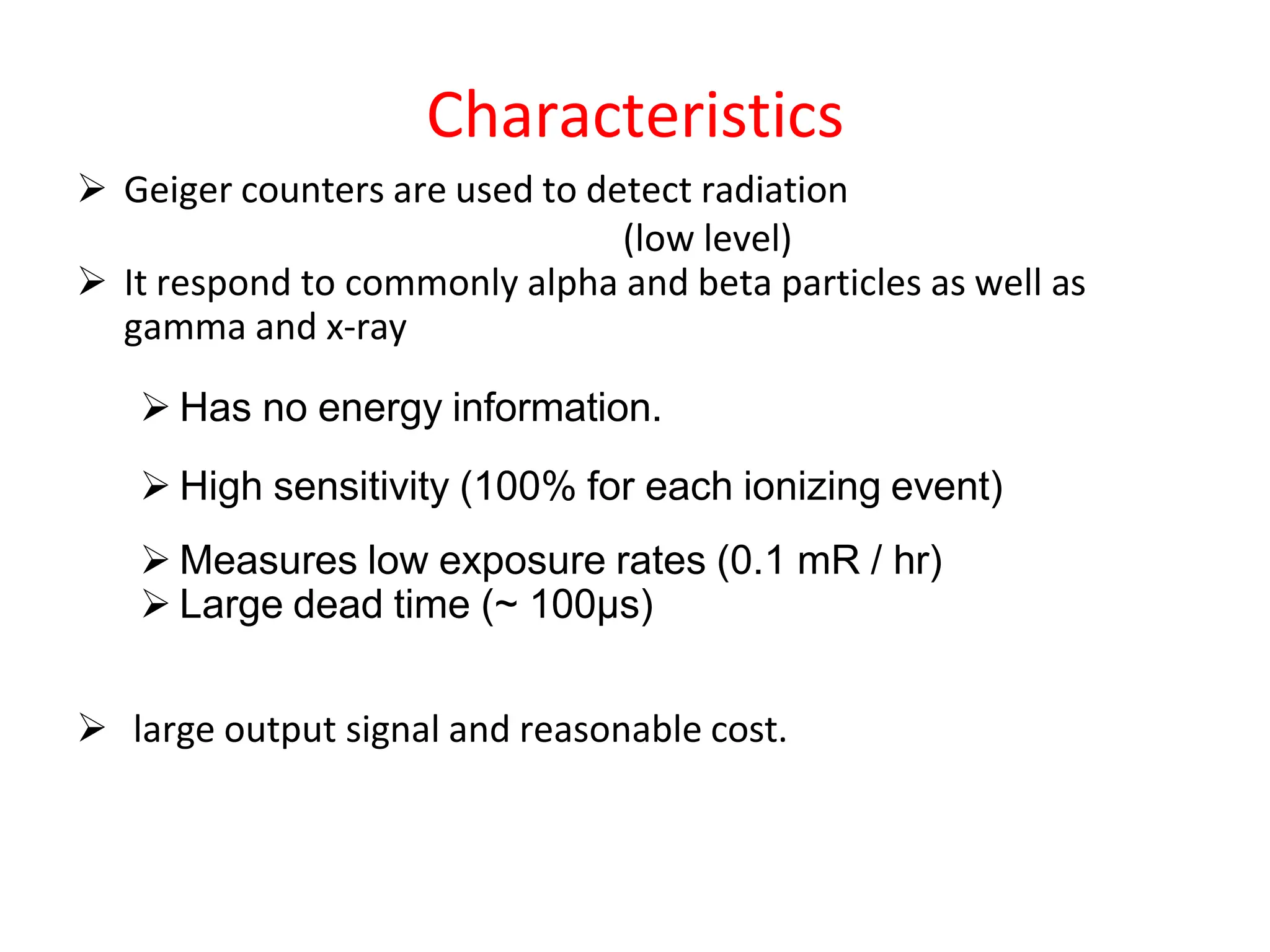 Characteristics

➢ Geiger counters are used to detect radiation (low level)

➢ It respond to commonly alpha and beta particles as well as gamma and x-ray

➢ Has no energy information.

➢ High sensitivity (100% for each ionizing event)

➢ Measures low exposure rates (0.1 mR / hr)
➢ Large dead time (~ 100μs)

➢ large output signal and reasonable cost.